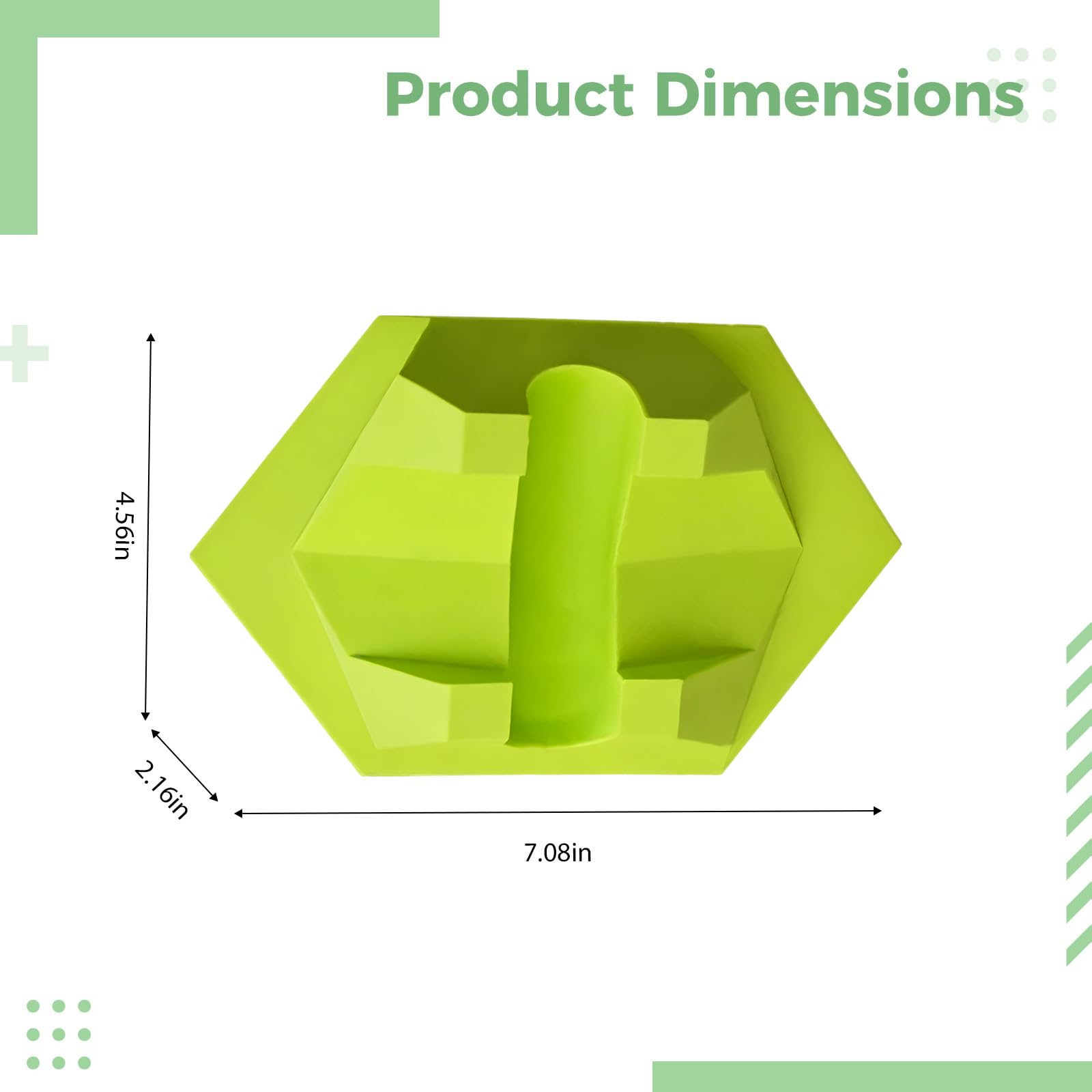 Product Dimensions

4.56in

2.16in

7.08in